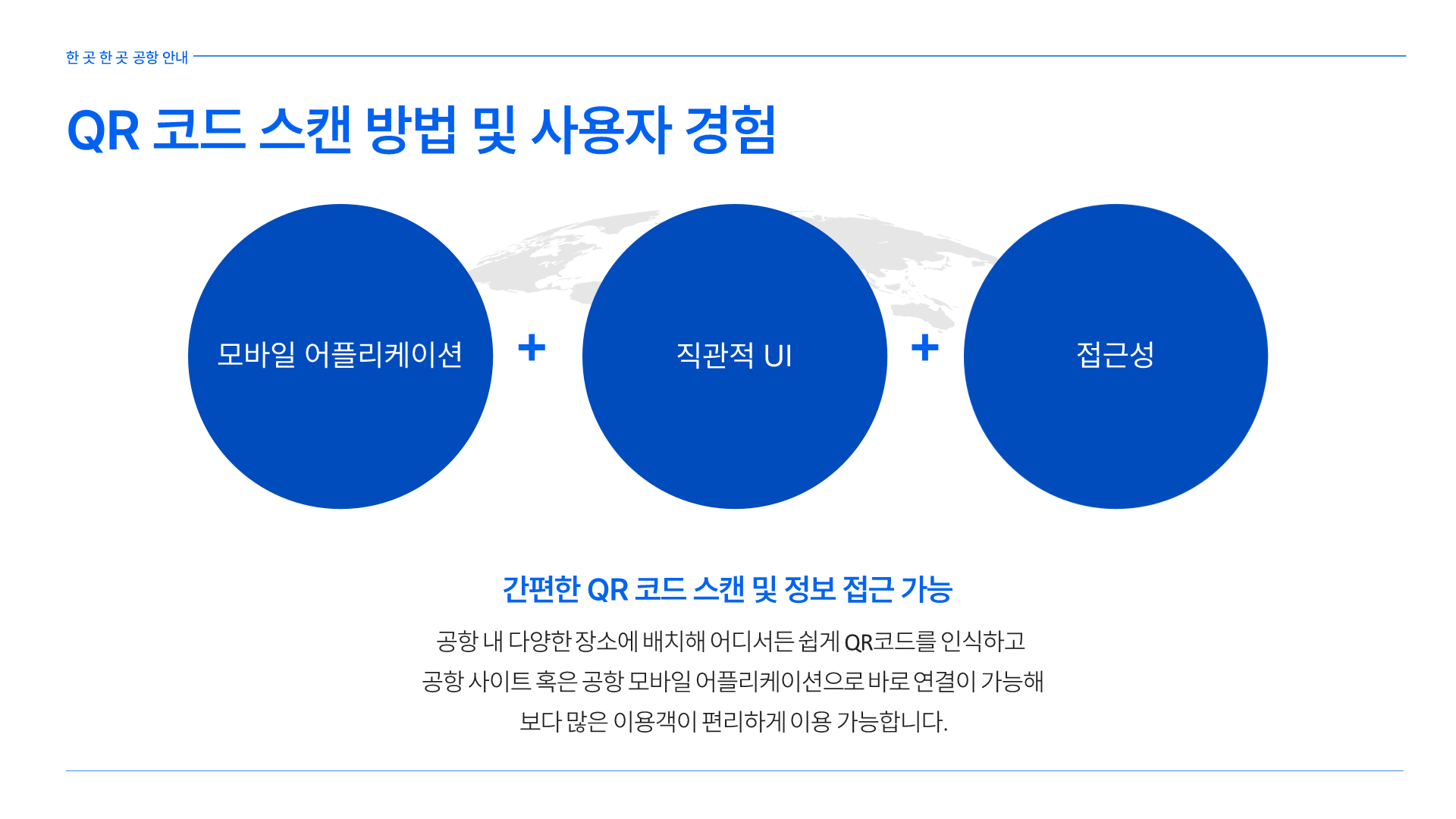 한 곳 한 곳 공항 안내

QR 코드 스캔 방법 및 사용자 경험

모바일 어플리케이션

+

직관적 UI

+

접근성

간편한 QR 코드 스캔 및 정보 접근 가능

공항 내 다양한 장소에 배치해 어디서든 쉽게 QR코드를 인식하고
공항 사이트 혹은 공항 모바일 어플리케이션으로 바로 연결이 가능해
보다 많은 이용객이 편리하게 이용 가능합니다.